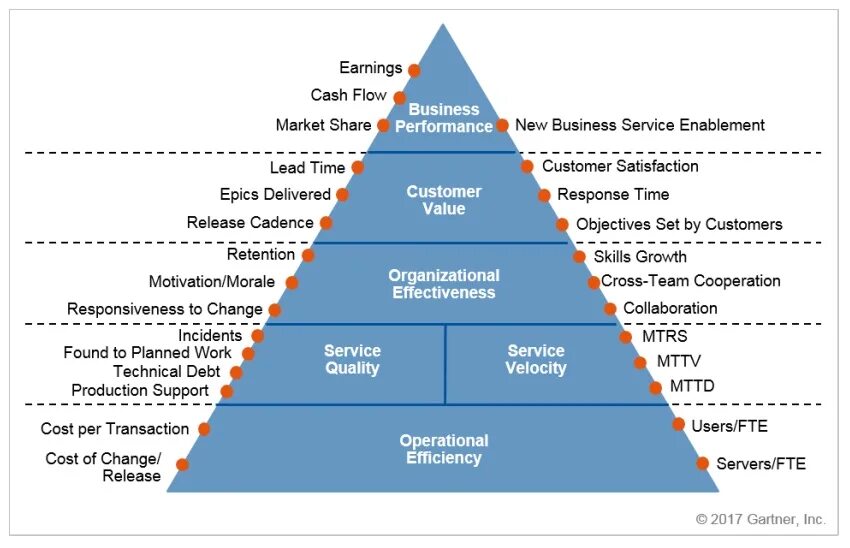 Earnings
Cash Flow
Market Share
Business Performance
New Business Service Enablement

Lead Time
Epics Delivered
Release Cadence
Customer Value
Customer Satisfaction
Response Time
Objectives Set by Customers

Retention
Motivation/Morale
Responsiveness to Change
Organizational Effectiveness
Skills Growth
Cross-Team Cooperation
Collaboration

Incidents
Found to Planned Work
Technical Debt
Production Support
Service Quality
Service Velocity
MTRS
MTTV
MTTD

Cost per Transaction
Cost of Change/ Release
Operational Efficiency
Users/FTE
Servers/FTE

© 2017 Gartner, Inc.